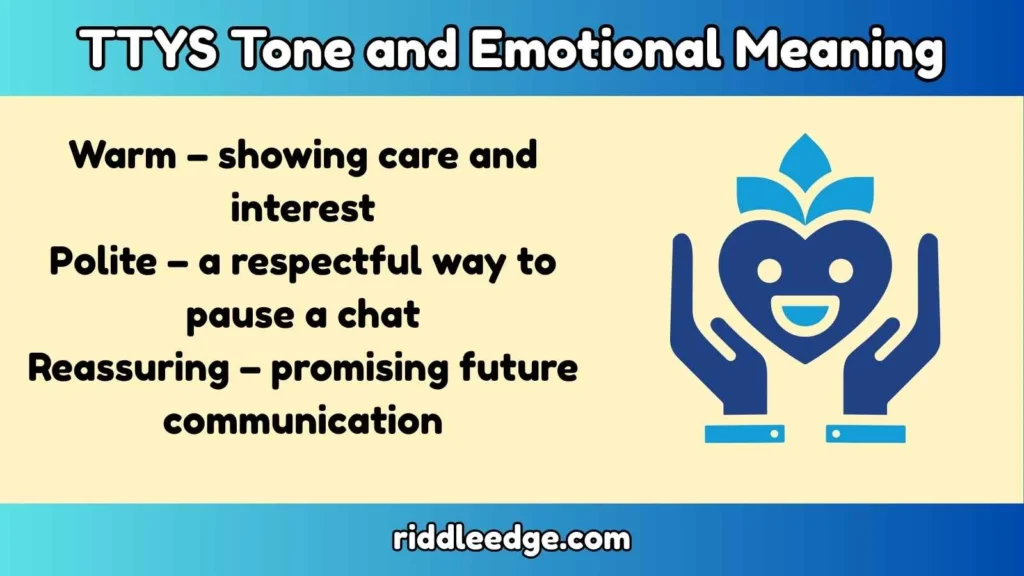 TTYS Tone and Emotional Meaning

Warm – showing care and interest
Polite – a respectful way to pause a chat
Reassuring – promising future communication

riddleedge.com